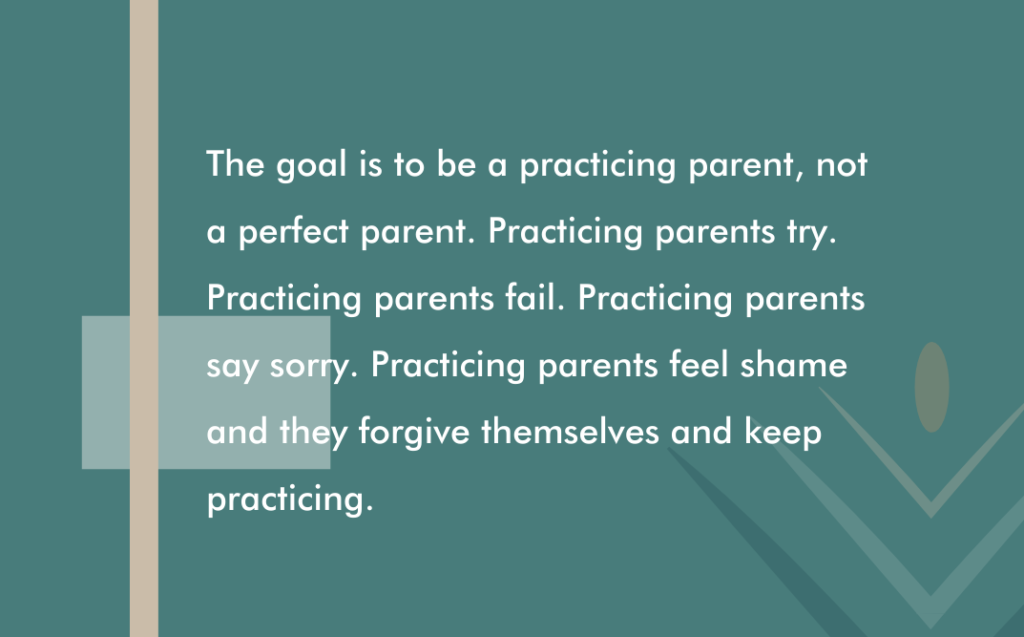 The goal is to be a practicing parent, not a perfect parent. Practicing parents try. Practicing parents fail. Practicing parents say sorry. Practicing parents feel shame and they forgive themselves and keep practicing.